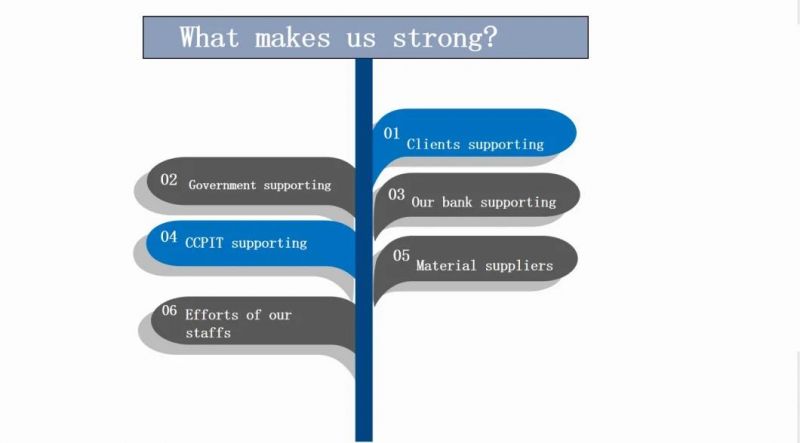 What makes us strong?

01 Clients supporting

02 Government supporting

03 Our bank supporting

04 CCPIT supporting

05 Material suppliers

06 Efforts of our staffs